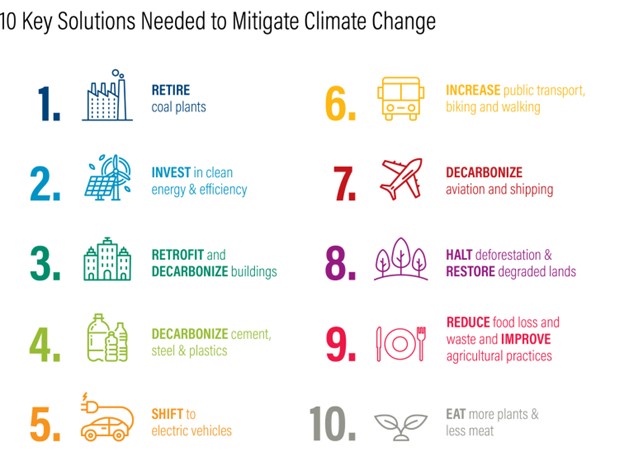 10 Key Solutions Needed to Mitigate Climate Change

1. RETIRE coal plants

2. INVEST in clean energy & efficiency

3. RETROFIT and DECARBONIZE buildings

4. DECARBONIZE cement, steel & plastics

5. SHIFT to electric vehicles

6. INCREASE public transport, biking and walking

7. DECARBONIZE aviation and shipping

8. HALT deforestation & RESTORE degraded lands

9. REDUCE food loss and waste and IMPROVE agricultural practices

10. EAT more plants & less meat